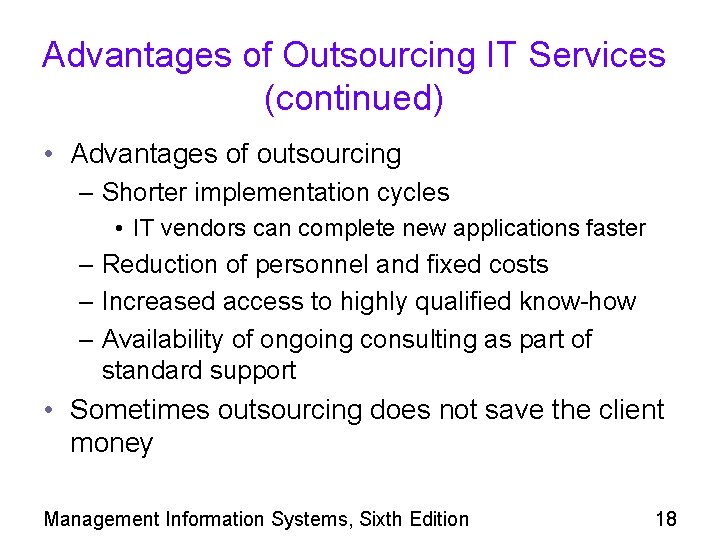 Advantages of Outsourcing IT Services (continued)

• Advantages of outsourcing
– Shorter implementation cycles
• IT vendors can complete new applications faster
– Reduction of personnel and fixed costs
– Increased access to highly qualified know-how
– Availability of ongoing consulting as part of standard support
• Sometimes outsourcing does not save the client money

Management Information Systems, Sixth Edition

18